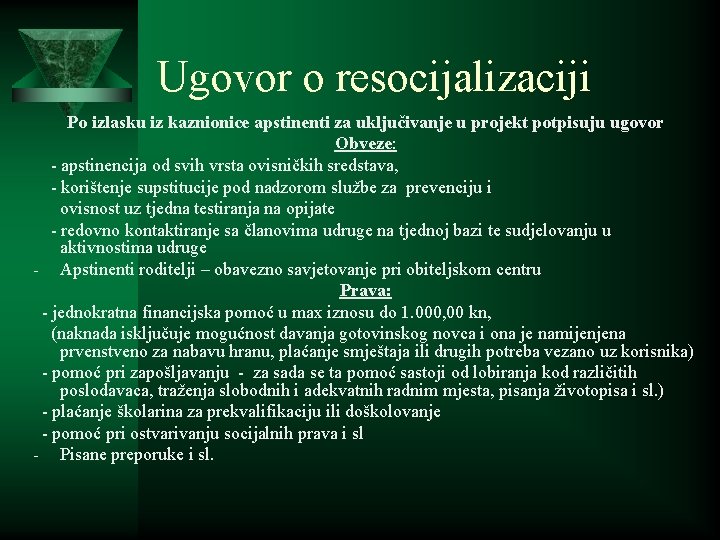 Ugovor o resocijalizaciji

Po izlasku iz kaznionice apstinenti za uključivanje u projekt potpisuju ugovor

Obveze:

- apstinencija od svih vrsta ovisničkih sredstava,

- korištenje supstitucije pod nadzorom službe za prevenciju i ovisnost uz tjedna testiranja na opijate

- redovno kontaktiranje sa članovima udruge na tjednoj bazi te sudjelovanju u aktivnostima udruge

- Apstinenti roditelji – obavezno savjetovanje pri obiteljskom centru

Prava:

- jednokratna financijska pomoć u max iznosu do 1.000,00 kn,

(naknada isključuje mogućnost davanja gotovinskog novca i ona je namijenjena prvenstveno za nabavu hranu, plaćanje smještaja ili drugih potreba vezano uz korisnika)

- pomoć pri zapošljavanju - za sada se ta pomoć sastoji od lobiranja kod različitih poslodavaca, traženja slobodnih i adekvatnih radnim mjesta, pisanja životopisa i sl.)

- plaćanje školarina za prekvalifikaciju ili doškolovanje

- pomoć pri ostvarivanju socijalnih prava i sl

- Pisane preporuke i sl.